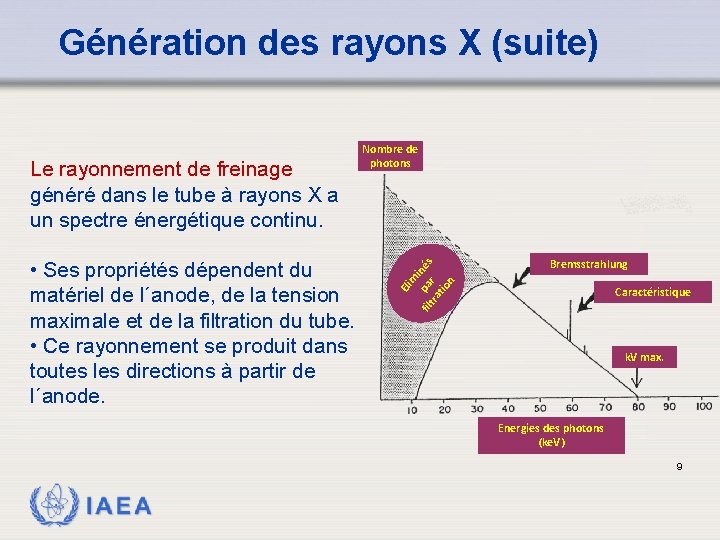 Génération des rayons X (suite)

Le rayonnement de freinage généré dans le tube à rayons X a un spectre énergétique continu.

• Ses propriétés dépendent du matériel de l´anode, de la tension maximale et de la filtration du tube.
• Ce rayonnement se produit dans toutes les directions à partir de l´anode.

Nombre de photons

Eliminés par filtration

Bremsstrahlung

Caractéristique

kV max.

10 20 30 40 50 60 70 80 90 100

Energies des photons (keV)

9

IAEA